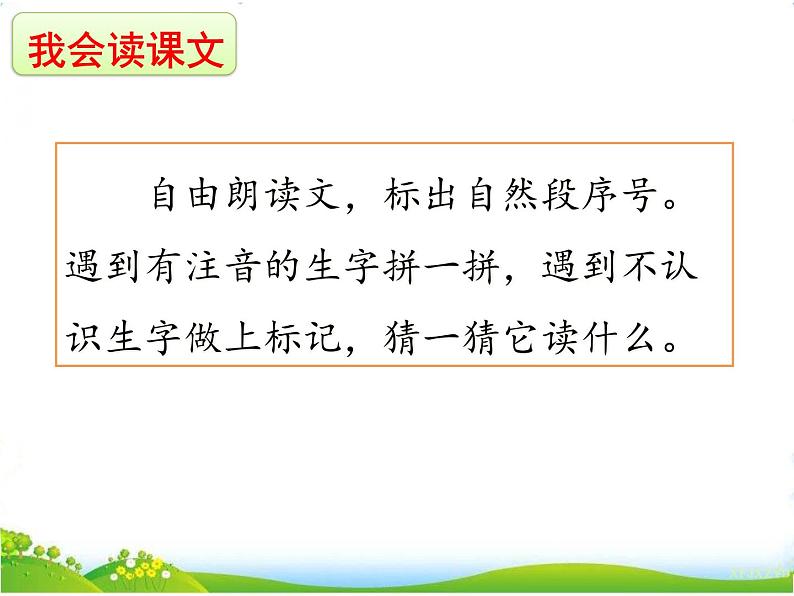 我会读课文

自由朗读文，标出自然段序号。遇到有注音的生字拼一拼，遇到不认识生字做上标记，猜一猜它读什么。